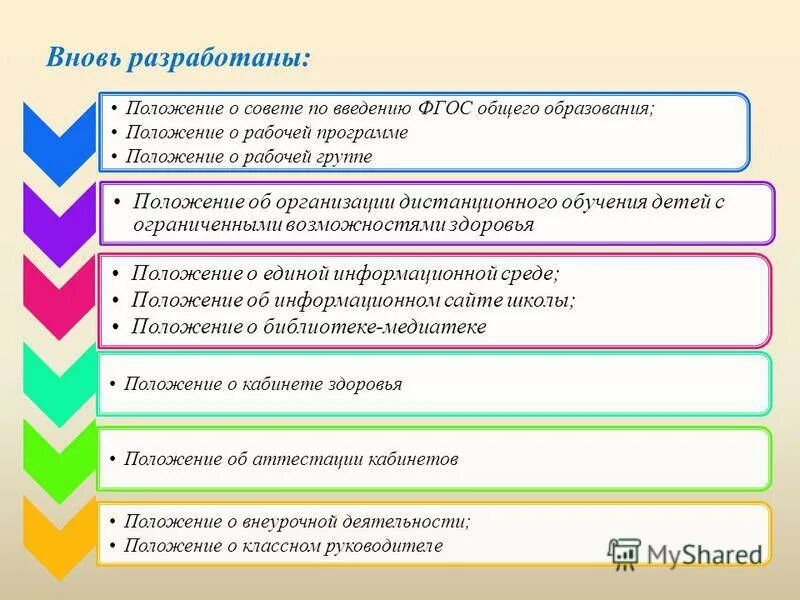 Вновь разработаны:

• Положение о совете по введению ФГОС общего образования;
• Положение о рабочей программе
• Положение о рабочей группе

• Положение об организации дистанционного обучения детей с ограниченными возможностями здоровья

• Положение о единой информационной среде;
• Положение об информационном сайте школы;
• Положение о библиотеке-медиатеке

• Положение о кабинете здоровья

• Положение об аттестации кабинетов

• Положение о внеурочной деятельности;
• Положение о классном руководителе

MyShared